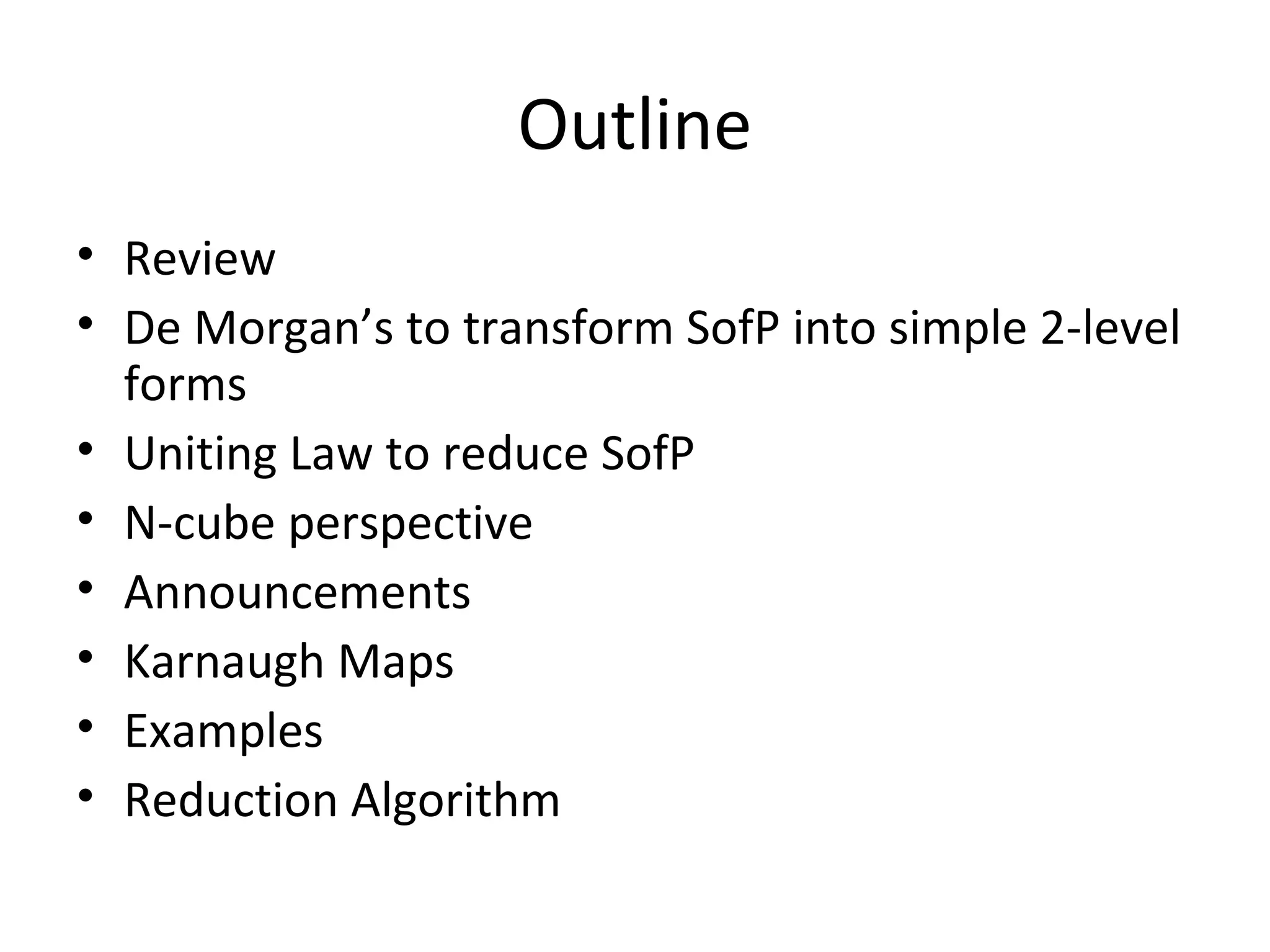 Outline

• Review
• De Morgan’s to transform SofP into simple 2-level forms
• Uniting Law to reduce SofP
• N-cube perspective
• Announcements
• Karnaugh Maps
• Examples
• Reduction Algorithm